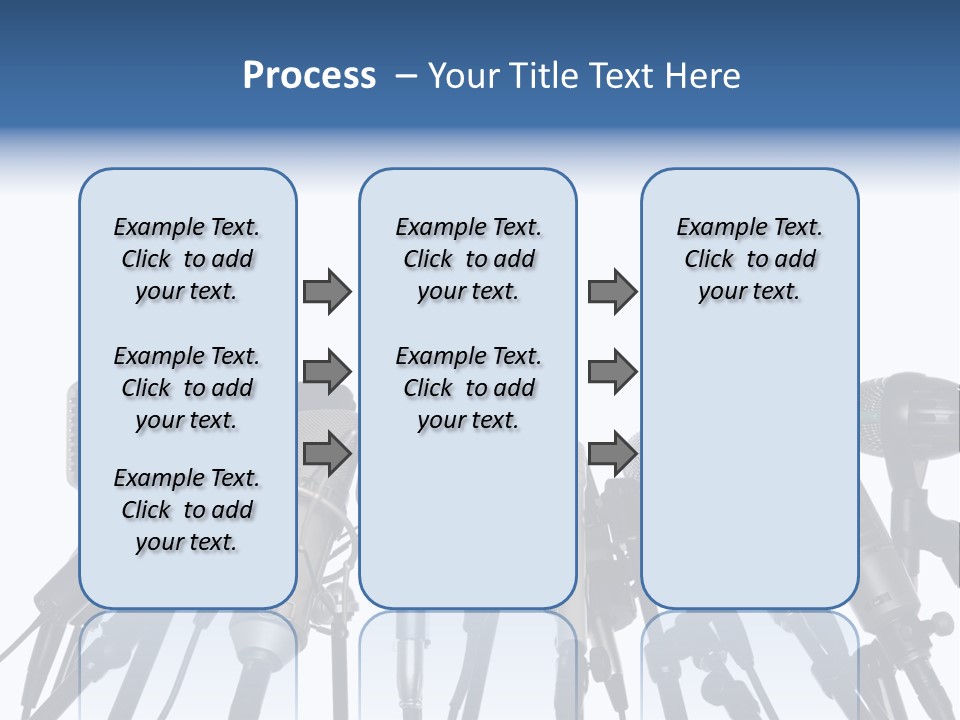 Process – Your Title Text Here

Example Text. Click to add your text.

Example Text. Click to add your text.

Example Text. Click to add your text.

Example Text. Click to add your text.

Example Text. Click to add your text.

Example Text. Click to add your text.